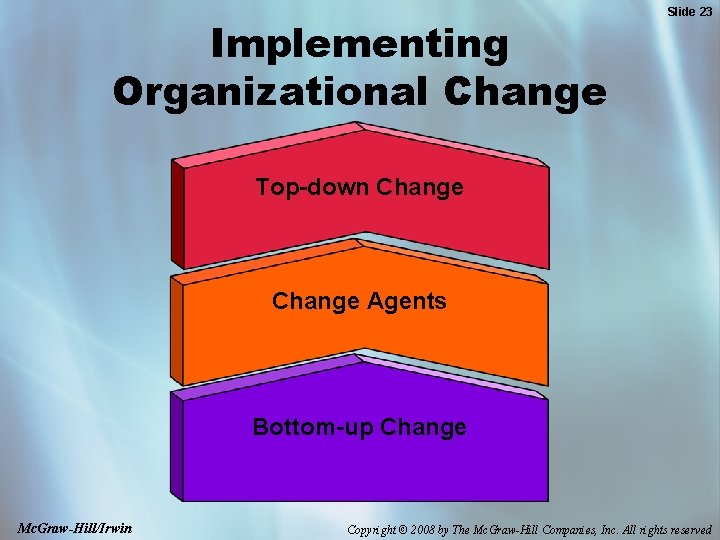 Slide 23

Implementing Organizational Change

Top-down Change

Change Agents

Bottom-up Change

McGraw-Hill/Irwin

Copyright © 2008 by The McGraw-Hill Companies, Inc. All rights reserved